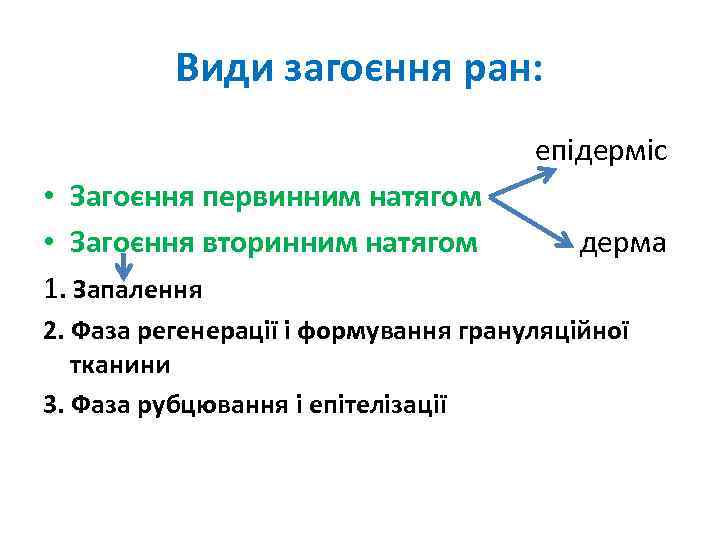 Види загоєння ран:

епідерміс

• Загоєння первинним натягом

• Загоєння вторинним натягом

дерма

1. Запалення

2. Фаза регенерації і формування грануляційної тканини

3. Фаза рубцювання і епітелізації